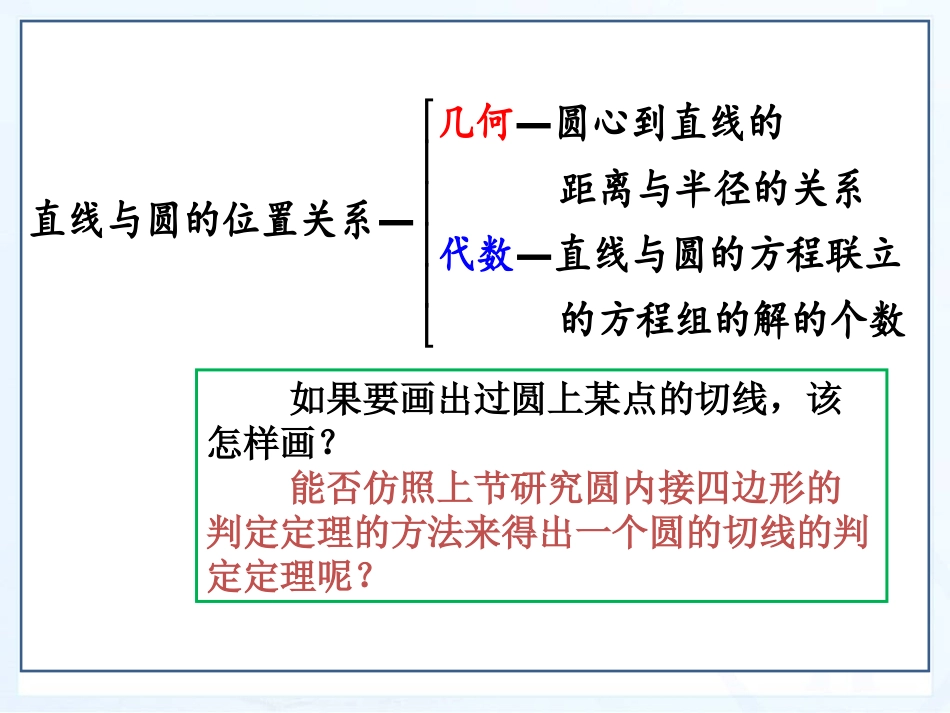 直线与圆的位置关系—

几何—圆心到直线的距离与半径的关系

代数—直线与圆的方程联立的方程组的解的个数

如果要画出过圆上某点的切线，该怎样画？

能否仿照上节研究圆内接四边形的判定定理的方法来得出一个圆的切线的判定定理呢？